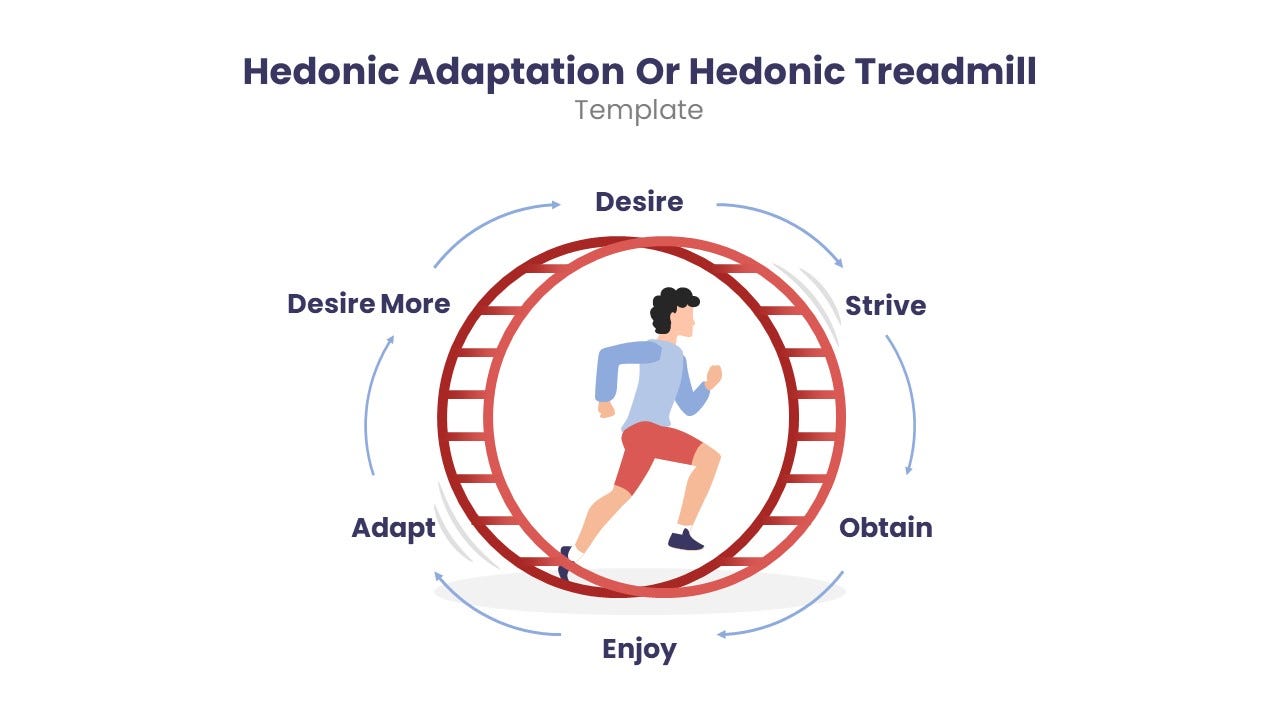 Hedonic Adaptation Or Hedonic Treadmill
Template

Desire

Strive

Obtain

Enjoy

Adapt

Desire More